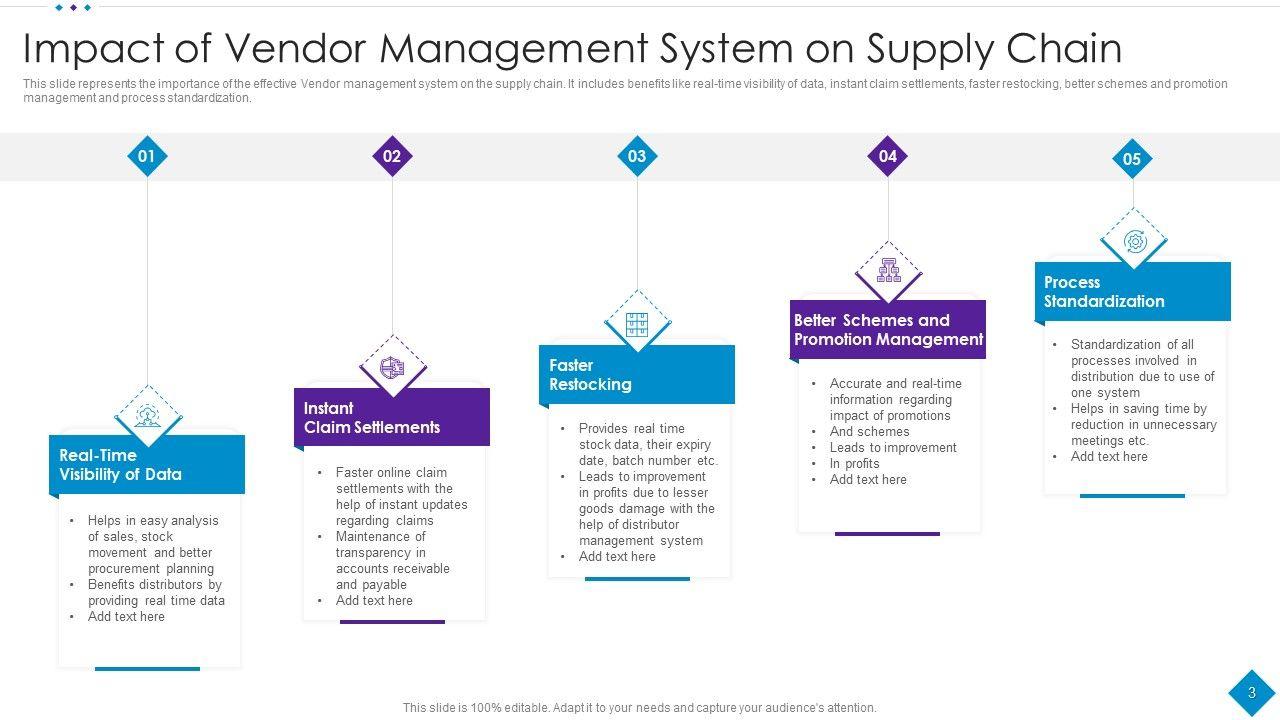 Impact of Vendor Management System on Supply Chain

This slide represents the importance of the effective Vendor management system on the supply chain. It includes benefits like real-time visibility of data, instant claim settlements, faster restocking, better schemes and promotion management and process standardization.

01

Real-Time Visibility of Data

- Helps in easy analysis of sales, stock movement and better procurement planning
- Benefits distributors by providing real time data
- Add text here

02

Instant Claim Settlements

- Faster online claim settlements with the help of instant updates regarding claims
- Maintenance of transparency in accounts receivable and payable
- Add text here

03

Faster Restocking

- Provides real time stock data, their expiry date, batch number etc.
- Leads to improvement in profits due to lesser goods damage with the help of distributor management system
- Add text here

04

Better Schemes and Promotion Management

- Accurate and real-time information regarding impact of promotions
- And schemes
- Leads to improvement
- In profits
- Add text here

05

Process Standardization

- Standardization of all processes involved in distribution due to use of one system
- Helps in saving time by reduction in unnecessary meetings etc.
- Add text here

This slide is 100% editable. Adapt it to your needs and capture your audience's attention.

3